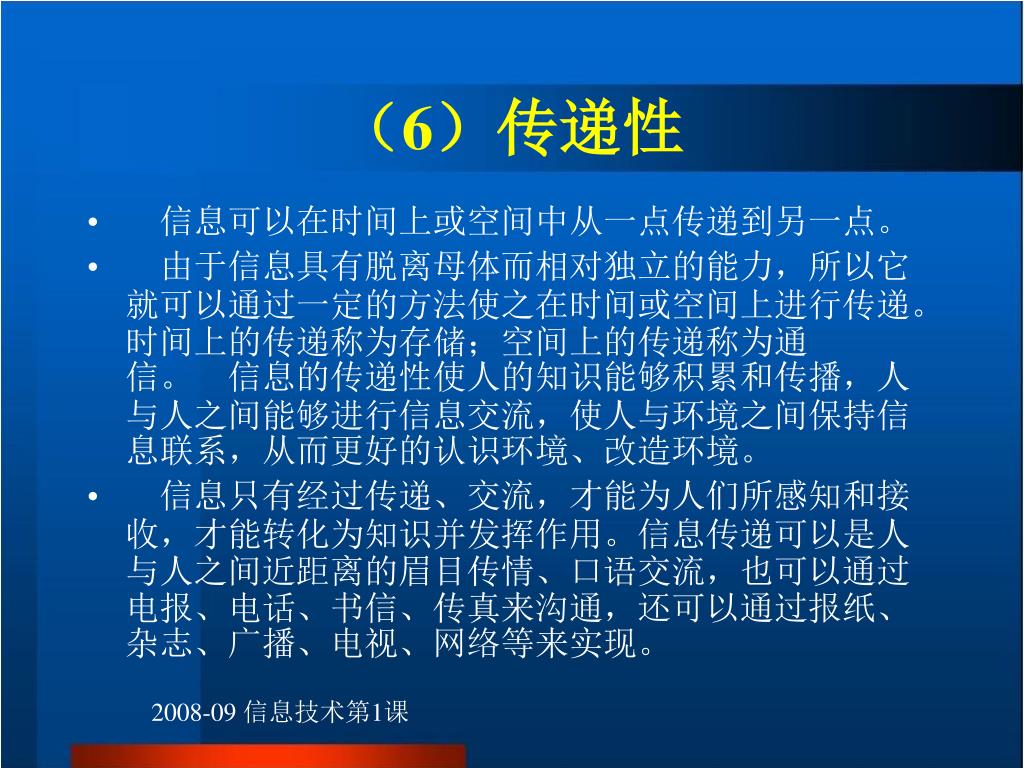 （6）传递性

• 信息可以在时间上或空间中从一点传递到另一点。

• 由于信息具有脱离母体而相对独立的能力，所以它就可以通过一定的方法使之在时间或空间上进行传递。时间上的传递称为存储；空间上的传递称为通信。 信息的传递性使人的知识能够积累和传播，人与人之间能够进行信息交流，使人与环境之间保持信息联系，从而更好的认识环境、改造环境。

• 信息只有经过传递、交流，才能为人们所感知和接收，才能转化为知识并发挥作用。信息传递可以是人与人之间近距离的眉目传情、口语交流，也可以通过电报、电话、书信、传真来沟通，还可以通过报纸、杂志、广播、电视、网络等来实现。

2008-09 信息技术第1课